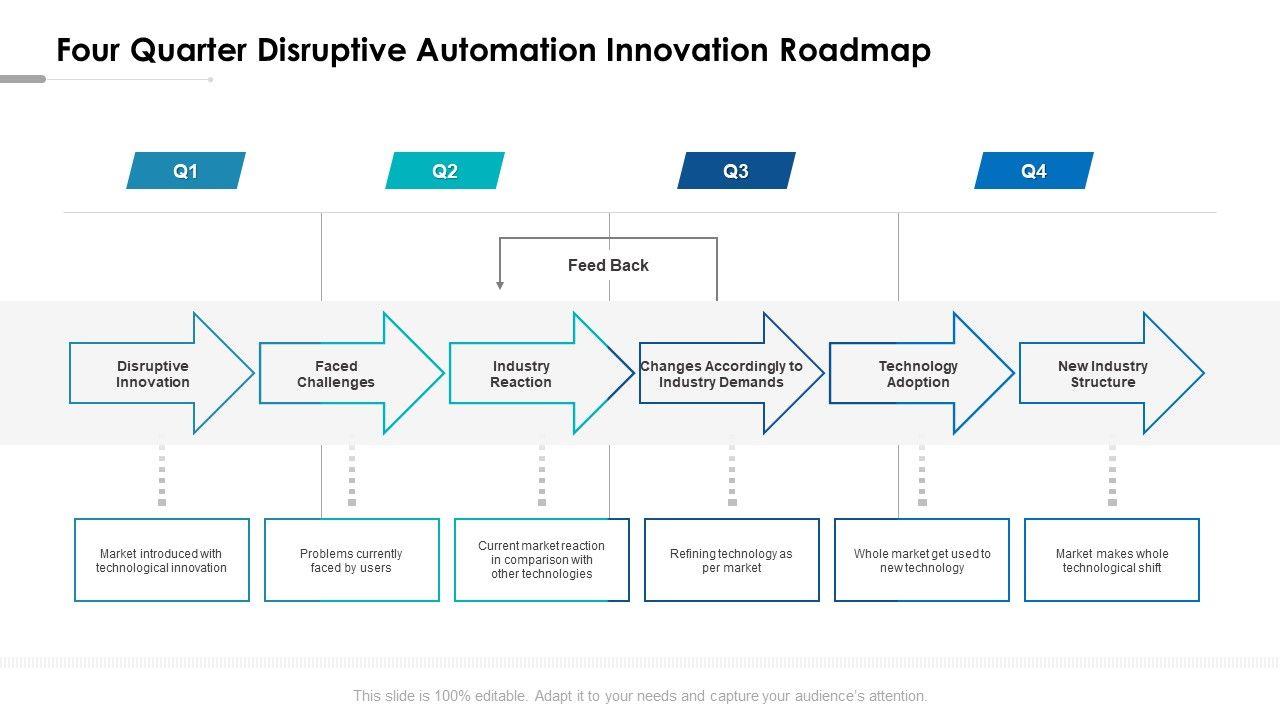 Four Quarter Disruptive Automation Innovation Roadmap

Q1

Q2

Q3

Q4

Feed Back

Disruptive Innovation

Faced Challenges

Industry Reaction

Changes Accordingly to Industry Demands

Technology Adoption

New Industry Structure

Market introduced with technological innovation

Problems currently faced by users

Current market reaction in comparison with other technologies

Refining technology as per market

Whole market get used to new technology

Market makes whole technological shift

This slide is 100% editable. Adapt it to your needs and capture your audience's attention.